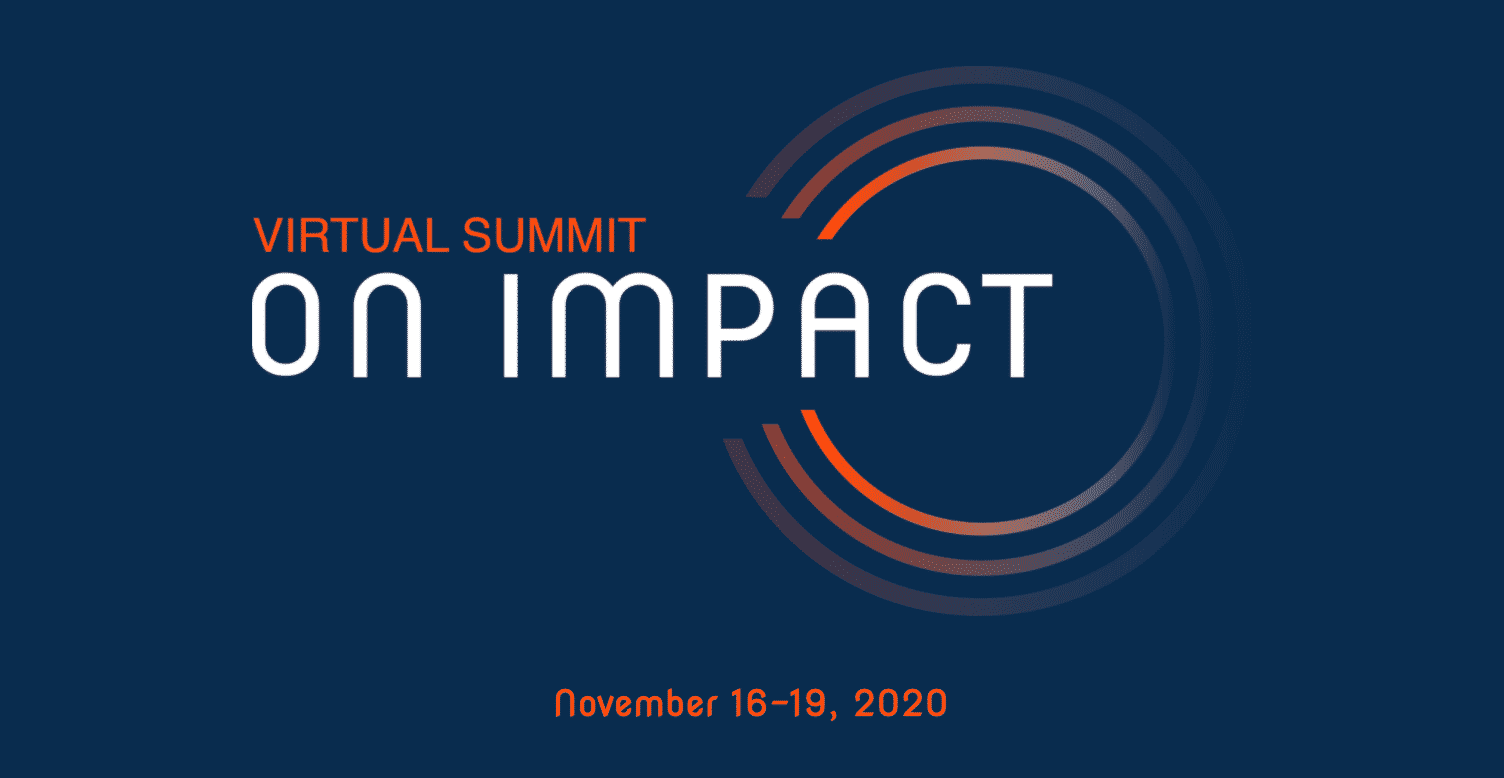 VIRTUAL SUMMIT
ON IMPACT

November 16-19, 2020